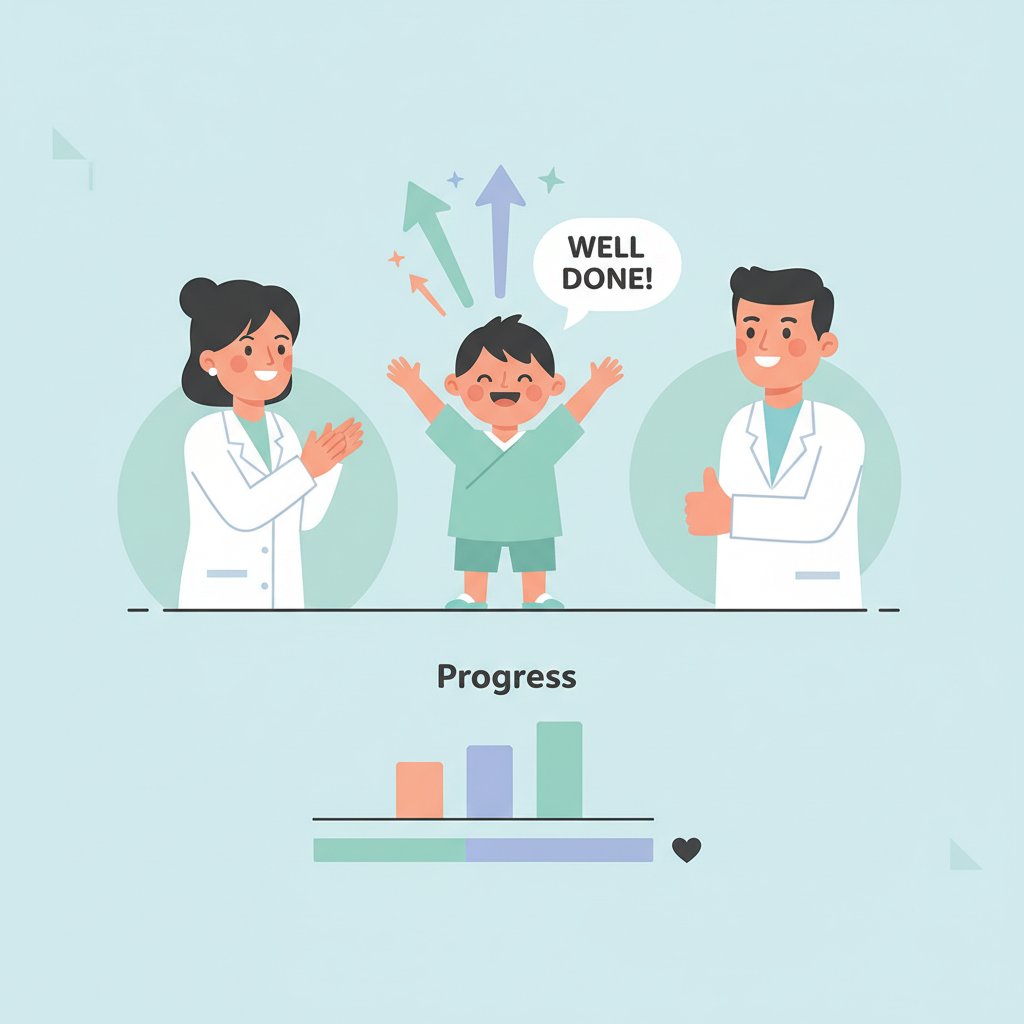 WELL DONE!

Progress